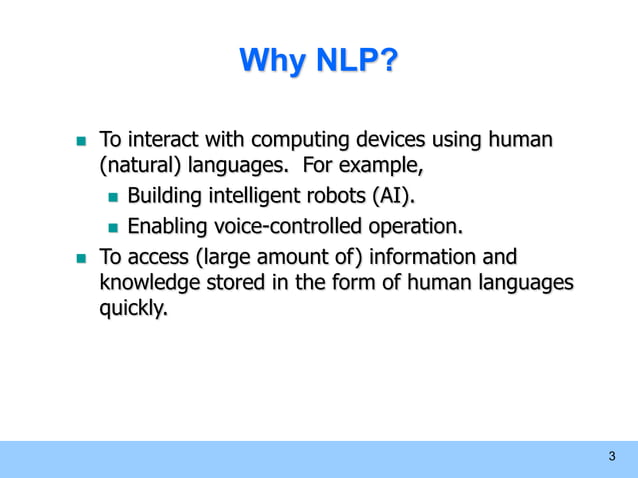 Why NLP?

- To interact with computing devices using human (natural) languages.  For example,
  - Building intelligent robots (AI).
  - Enabling voice-controlled operation.
- To access (large amount of) information and knowledge stored in the form of human languages quickly.

3